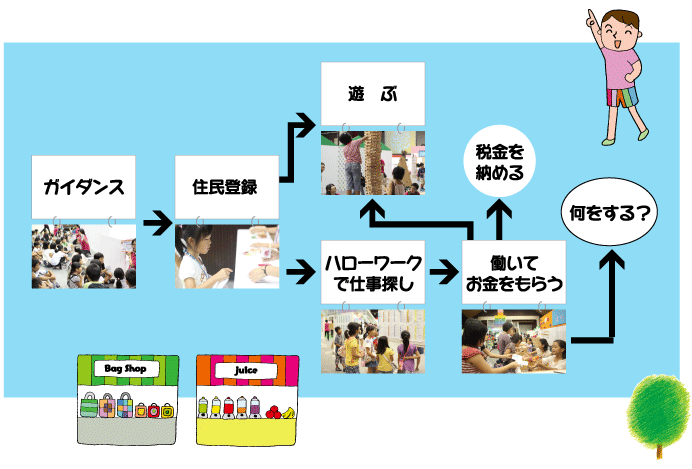 ガイダンス

住民登録

遊 ぶ

ハローワークで仕事探し

働いてお金をもらう

税金を納める

何をする？

Bag Shop

Juice